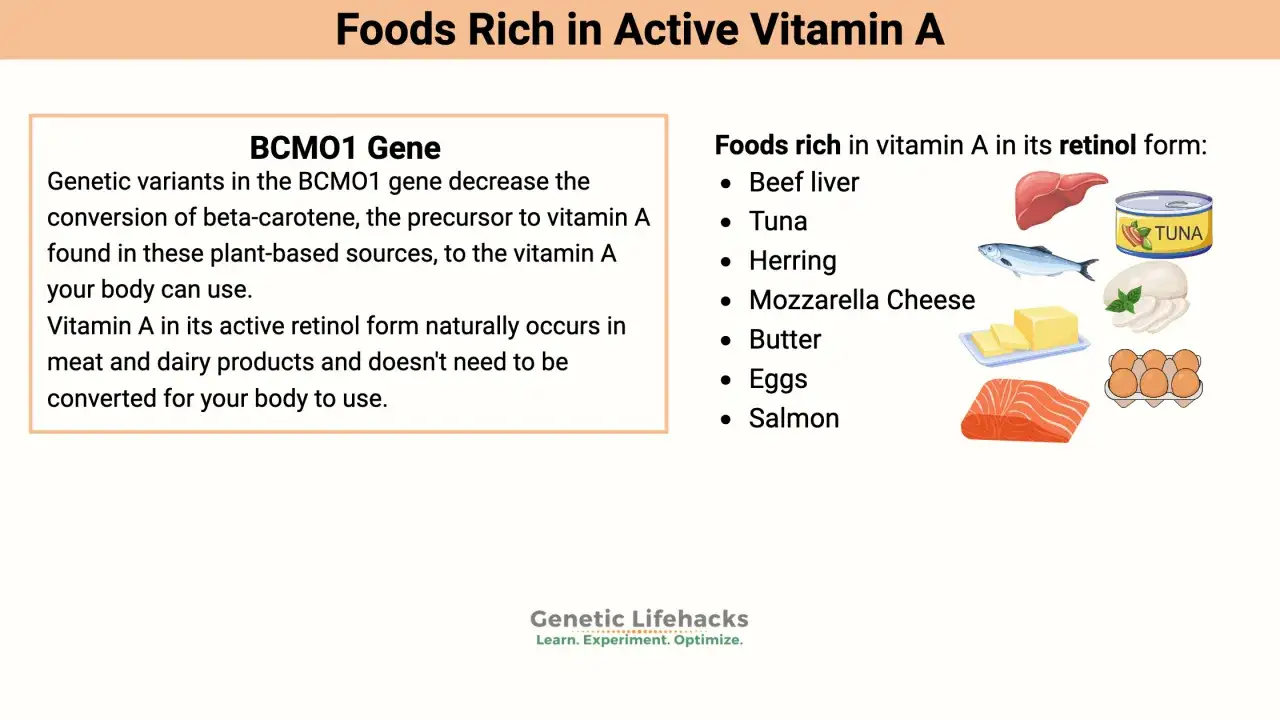 Foods Rich in Active Vitamin A

BCMO1 Gene

Genetic variants in the BCMO1 gene decrease the conversion of beta-carotene, the precursor to vitamin A found in these plant-based sources, to the vitamin A your body can use.

Vitamin A in its active retinol form naturally occurs in meat and dairy products and doesn't need to be converted for your body to use.

Foods rich in vitamin A in its retinol form:

• Beef liver
• Tuna
• Herring
• Mozzarella Cheese
• Butter
• Eggs
• Salmon

TUNA

Genetic Lifehacks
Learn. Experiment. Optimize.